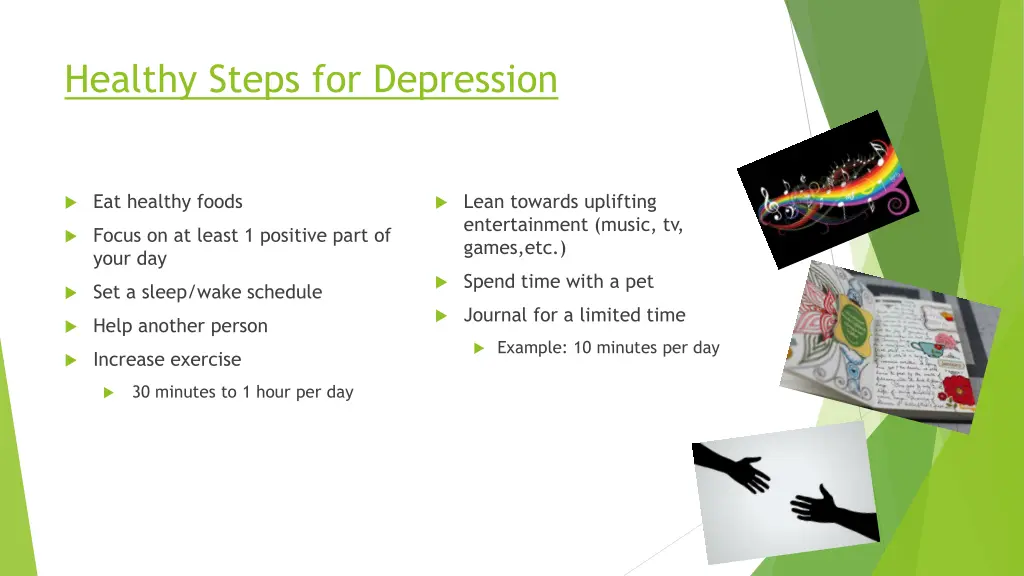 Healthy Steps for Depression

Eat healthy foods

Focus on at least 1 positive part of your day

Set a sleep/wake schedule

Help another person

Increase exercise

30 minutes to 1 hour per day

Lean towards uplifting entertainment (music, tv, games,etc.)

Spend time with a pet

Journal for a limited time

Example: 10 minutes per day